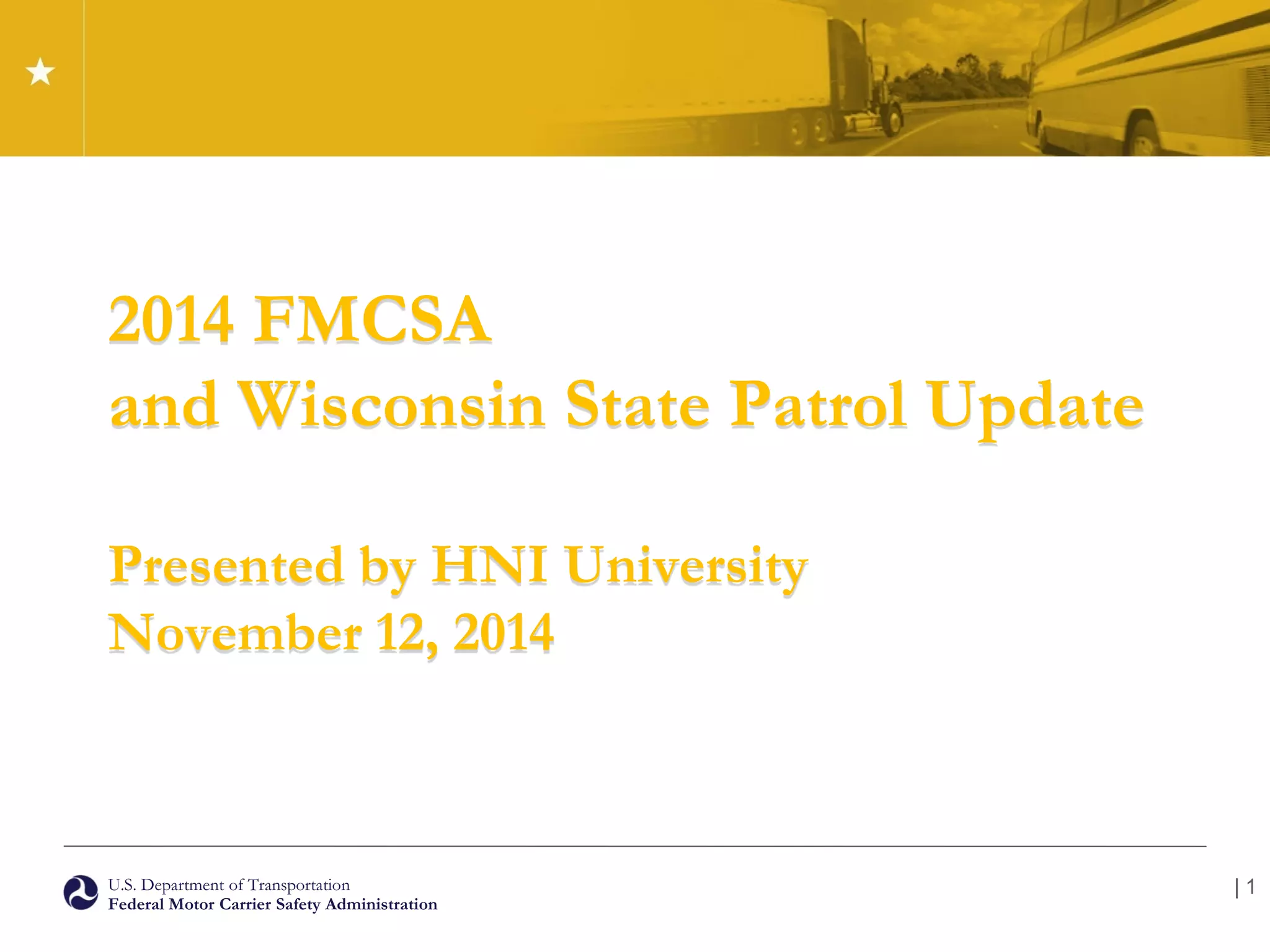 2014 FMCSA
and Wisconsin State Patrol Update

Presented by HNI University
November 12, 2014

U.S. Department of Transportation
Federal Motor Carrier Safety Administration

| 1